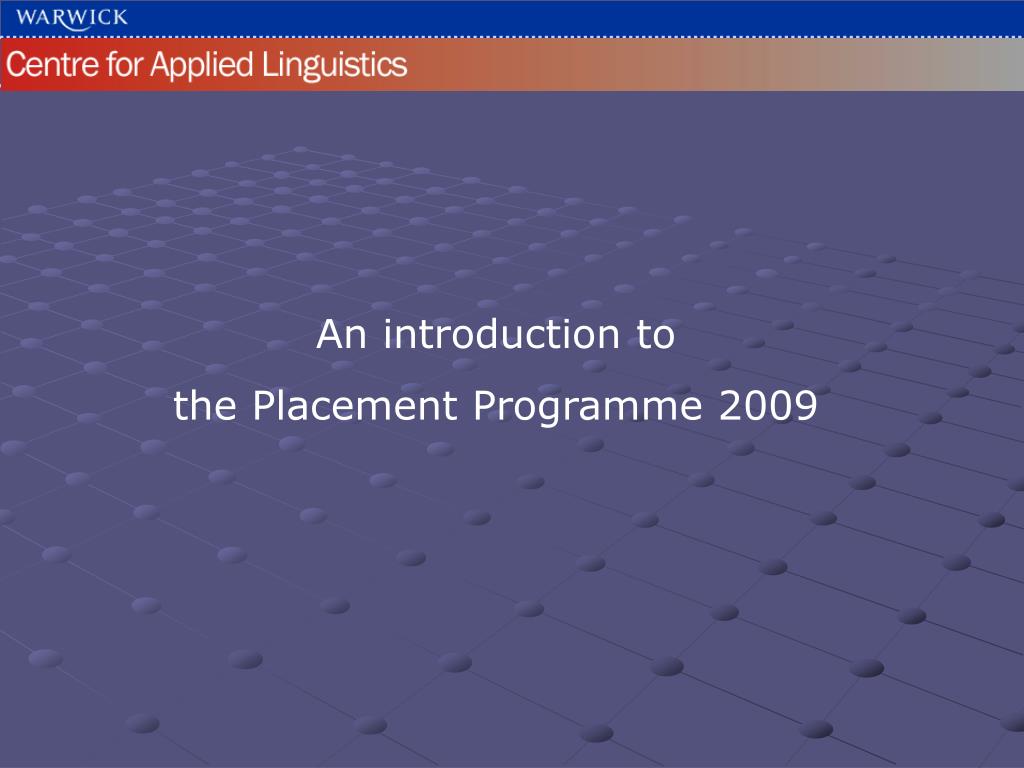 WARWICK

Centre for Applied Linguistics

An introduction to
the Placement Programme 2009